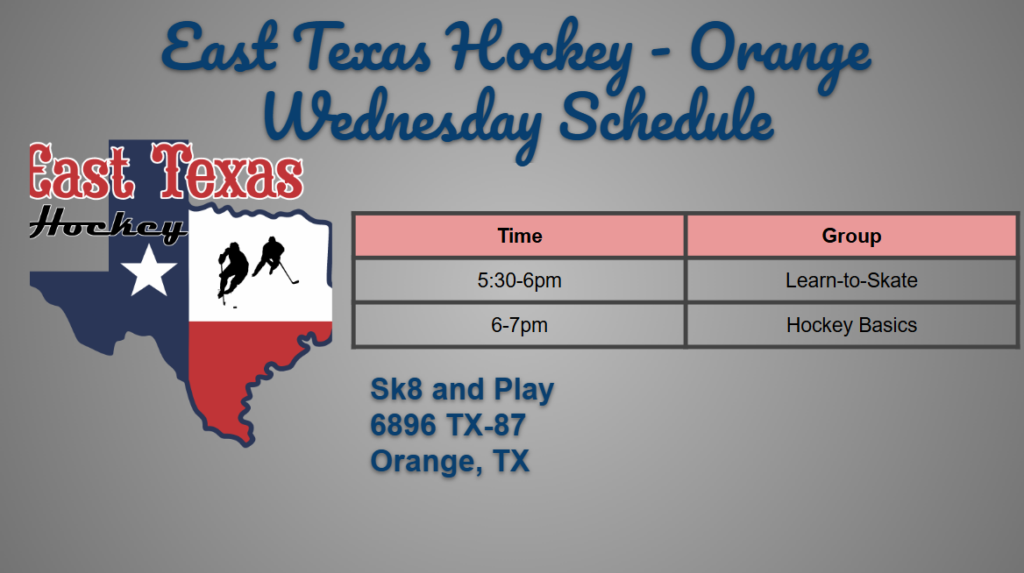 East Texas Hockey - Orange
Wednesday Schedule

East Texas
Hockey

| Time | Group |
|---|---|
| 5:30-6pm | Learn-to-Skate |
| 6-7pm | Hockey Basics |

Sk8 and Play
6896 TX-87
Orange, TX